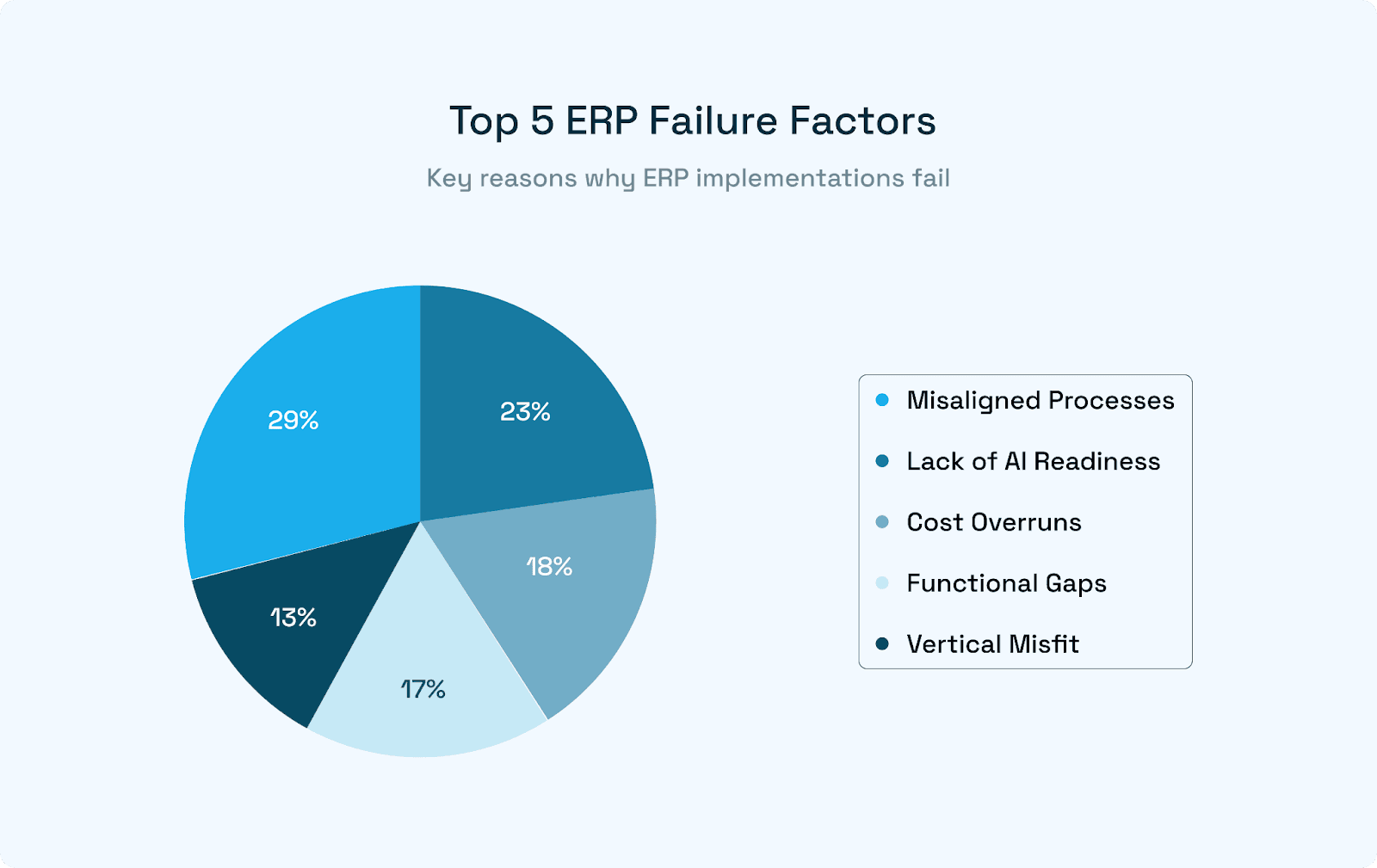 Top 5 ERP Failure Factors

Key reasons why ERP implementations fail

29%
23%
18%
17%
13%

Misaligned Processes
Lack of AI Readiness
Cost Overruns
Functional Gaps
Vertical Misfit